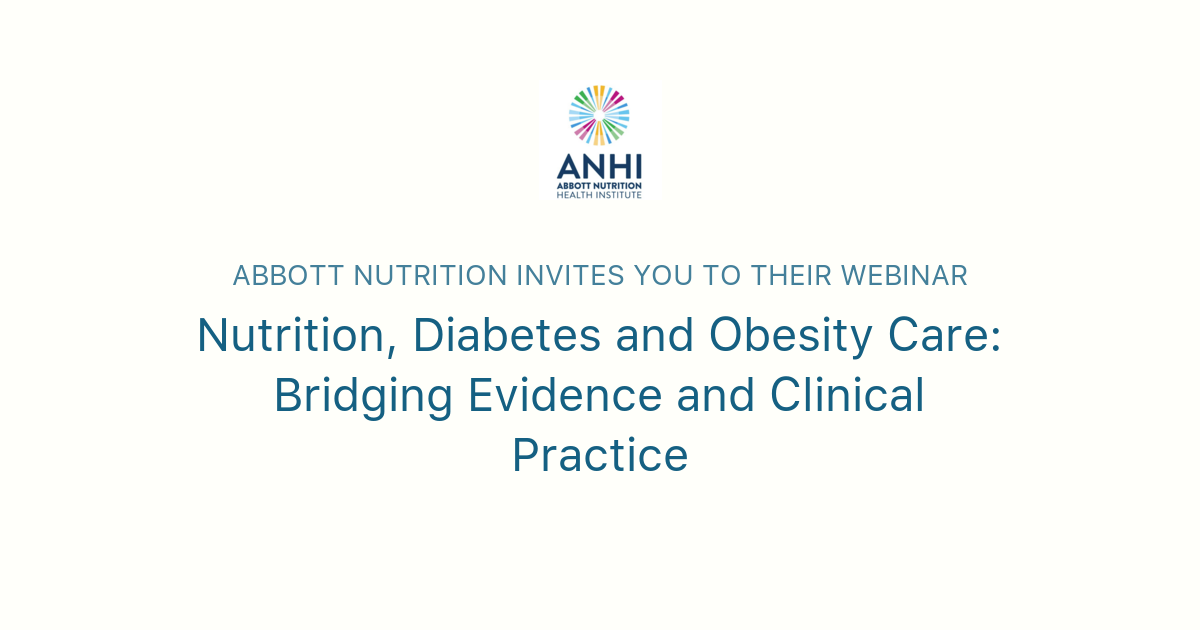 ANHI
ABBOTT NUTRITION
HEALTH INSTITUTE

ABBOTT NUTRITION INVITES YOU TO THEIR WEBINAR

Nutrition, Diabetes and Obesity Care: Bridging Evidence and Clinical Practice